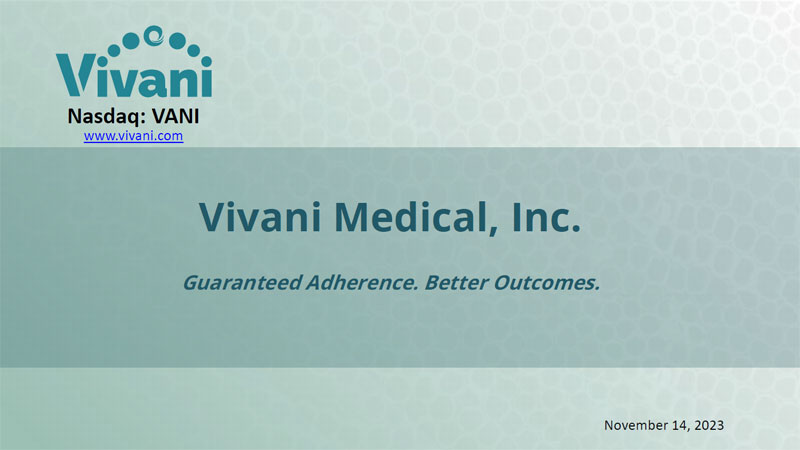 Vivani

Nasdaq: VANI

www.vivani.com

Vivani Medical, Inc.

Guaranteed Adherence. Better Outcomes.

November 14, 2023